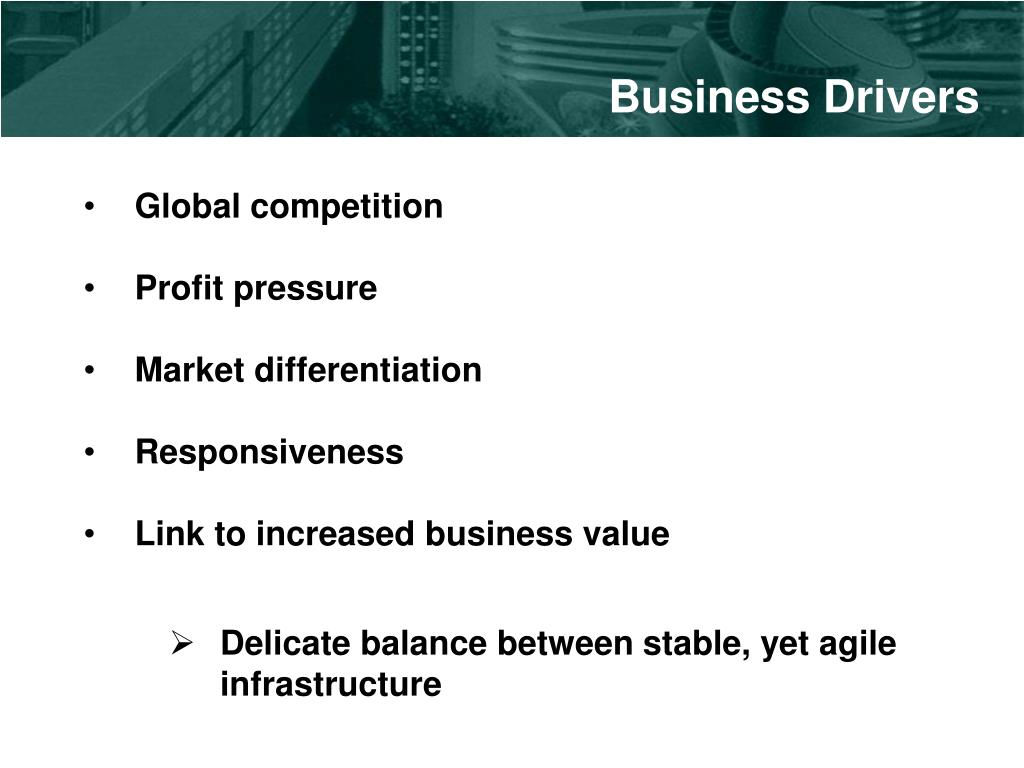 Business Drivers

• Global competition

• Profit pressure

• Market differentiation

• Responsiveness

• Link to increased business value

➢ Delicate balance between stable, yet agile infrastructure